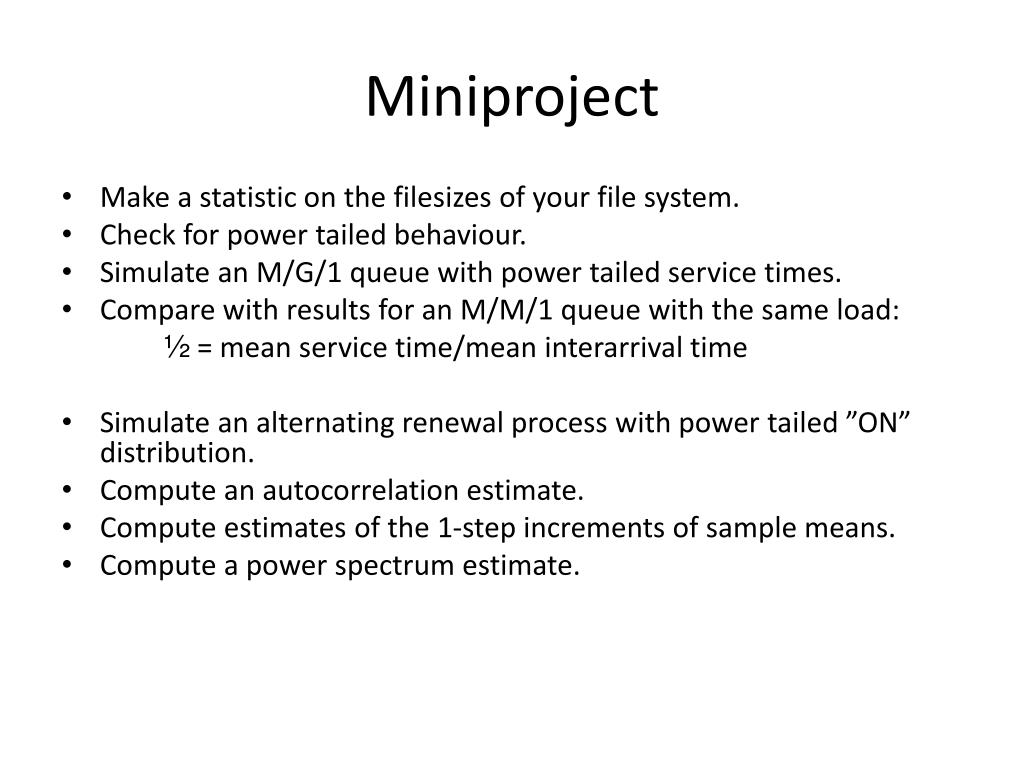 Miniproject

• Make a statistic on the filesizes of your file system.
• Check for power tailed behaviour.
• Simulate an M/G/1 queue with power tailed service times.
• Compare with results for an M/M/1 queue with the same load:
½ = mean service time/mean interarrival time

• Simulate an alternating renewal process with power tailed ”ON” distribution.
• Compute an autocorrelation estimate.
• Compute estimates of the 1-step increments of sample means.
• Compute a power spectrum estimate.